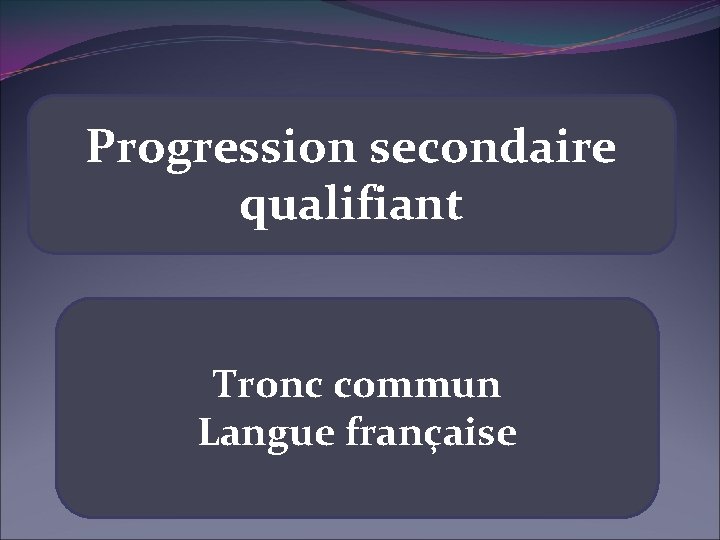 Progression secondaire qualifiant

Tronc commun
Langue française